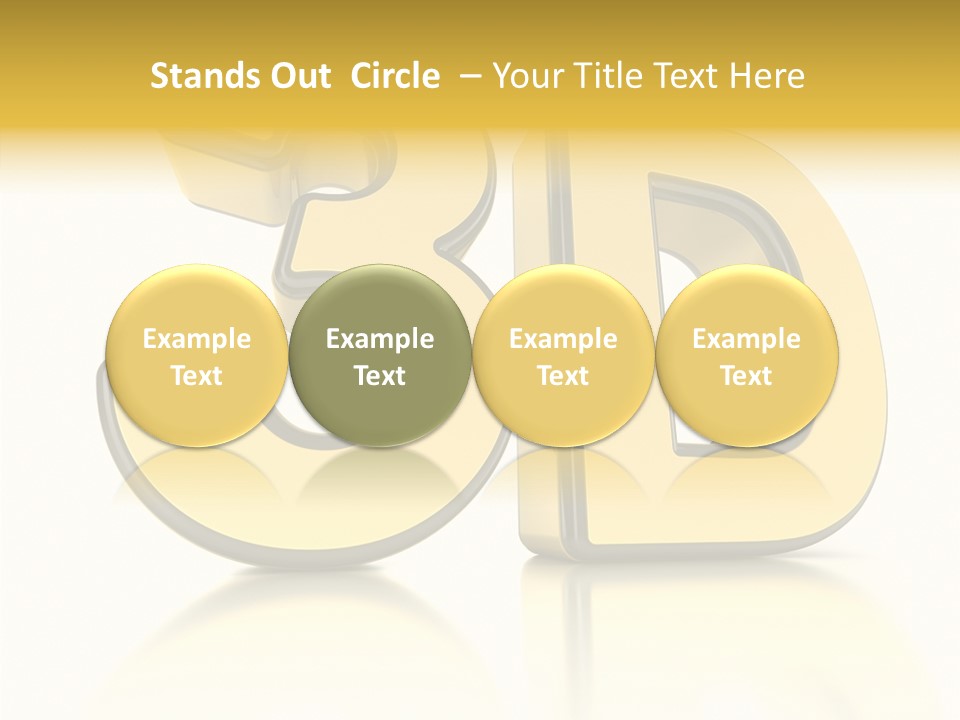 Stands Out  Circle  – Your Title Text Here

Example Text

Example Text

Example Text

Example Text

3D